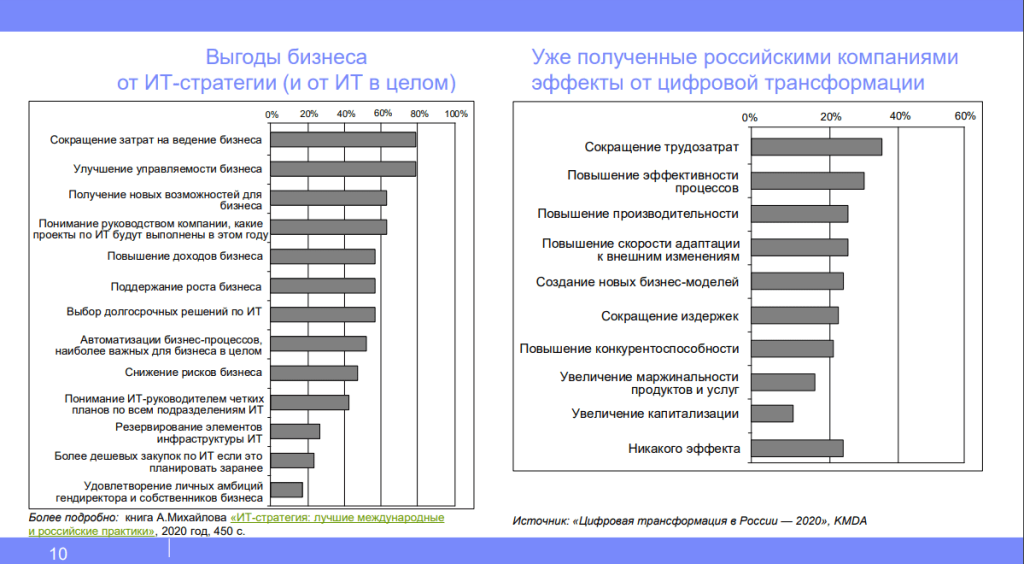 Выгоды бизнеса
от ИТ-стратегии (и от ИТ в целом)

0% 20% 40% 60% 80% 100%

Сокращение затрат на ведение бизнеса
Улучшение управляемости бизнеса
Получение новых возможностей для бизнеса
Понимание руководством компании, какие проекты по ИТ будут выполнены в этом году
Повышение доходов бизнеса
Поддержание роста бизнеса
Выбор долгосрочных решений по ИТ
Автоматизации бизнес-процессов, наиболее важных для бизнеса в целом
Снижение рисков бизнеса
Понимание ИТ-руководителем четких планов по всем подразделениям ИТ
Резервирование элементов инфраструктуры ИТ
Более дешевых закупок по ИТ если это планировать заранее
Удовлетворение личных амбиций гендиректора и собственников бизнеса

Более подробно: книга А.Михайлова «ИТ-стратегия: лучшие международные и российские практики», 2020 год, 450 с.

Уже полученные российскими компаниями
эффекты от цифровой трансформации

0% 20% 40% 60%

Сокращение трудозатрат
Повышение эффективности процессов
Повышение производительности
Повышение скорости адаптации к внешним изменениям
Создание новых бизнес-моделей
Сокращение издержек
Повышение конкурентоспособности
Увеличение маржинальности продуктов и услуг
Увеличение капитализации
Никакого эффекта

Источник: «Цифровая трансформация в России — 2020», KMDA

10